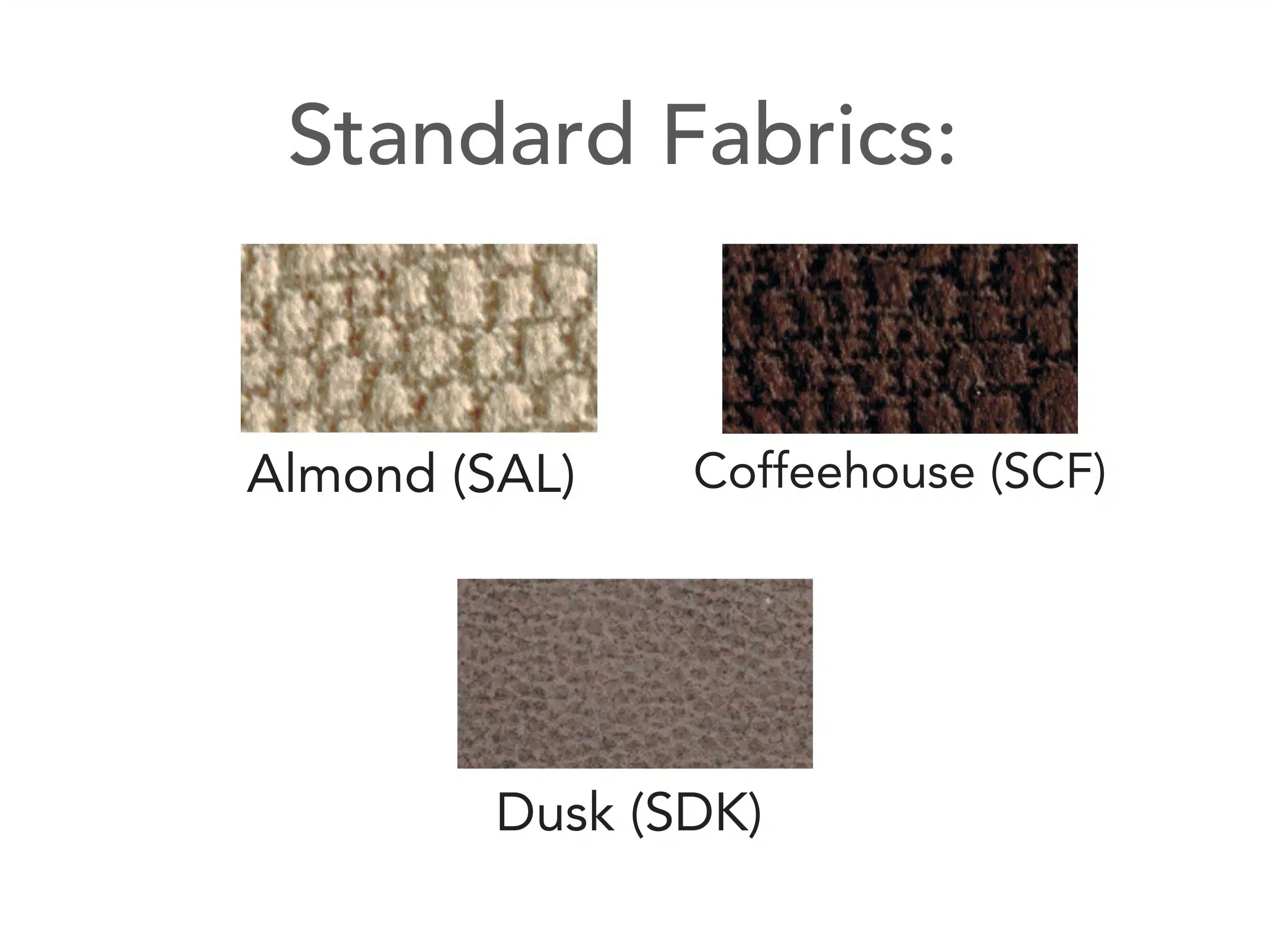 Standard Fabrics:

Almond (SAL)

Coffeehouse (SCF)

Dusk (SDK)